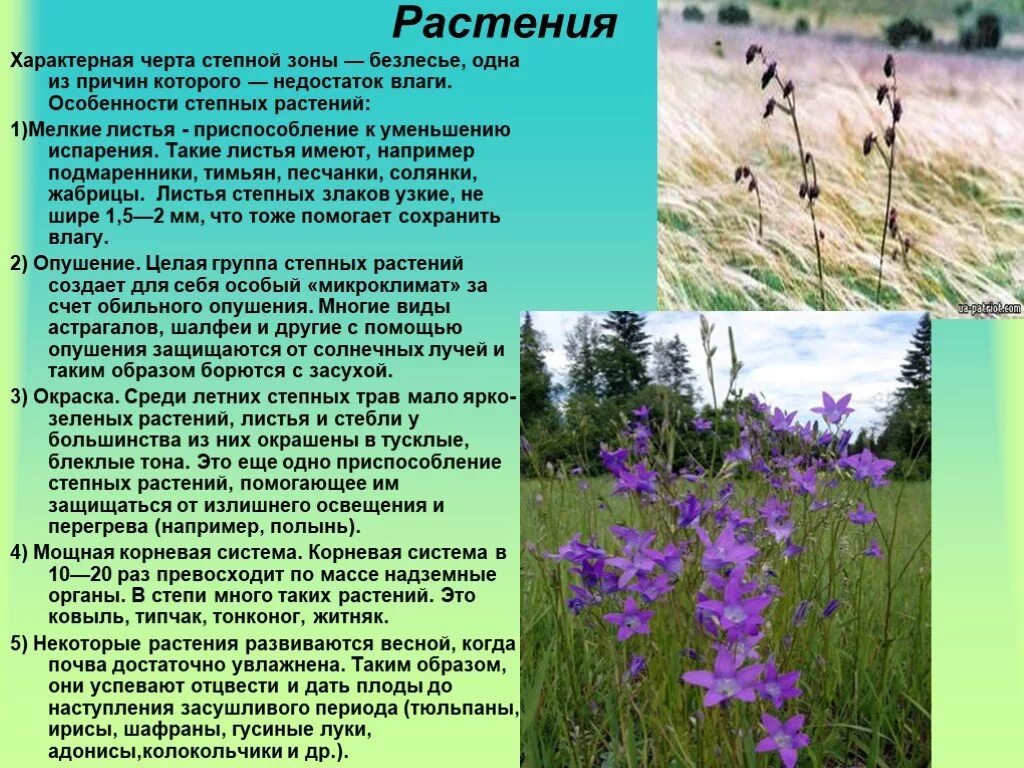 Растения

Характерная черта степной зоны — безлесье, одна из причин которого — недостаток влаги. Особенности степных растений:

1)Мелкие листья - приспособление к уменьшению испарения. Такие листья имеют, например подмаренники, тимьян, песчанки, солянки, жабрицы. Листья степных злаков узкие, не шире 1,5—2 мм, что тоже помогает сохранить влагу.

2) Опушение. Целая группа степных растений создает для себя особый «микроклимат» за счет обильного опушения. Многие виды астрагалов, шалфеи и другие с помощью опушения защищаются от солнечных лучей и таким образом борются с засухой.

3) Окраска. Среди летних степных трав мало ярко-зеленых растений, листья и стебли у большинства из них окрашены в тусклые, блеклые тона. Это еще одно приспособление степных растений, помогающее им защищаться от излишнего освещения и перегрева (например, полынь).

4) Мощная корневая система. Корневая система в 10—20 раз превосходит по массе надземные органы. В степи много таких растений. Это ковыль, типчак, тонконог, житняк.

5) Некоторые растения развиваются весной, когда почва достаточно увлажнена. Таким образом, они успевают отцвести и дать плоды до наступления засушливого периода (тюльпаны, ирисы, шафраны, гусиные луки, адонисы,колокольчики и др.).

ua-patriot.com